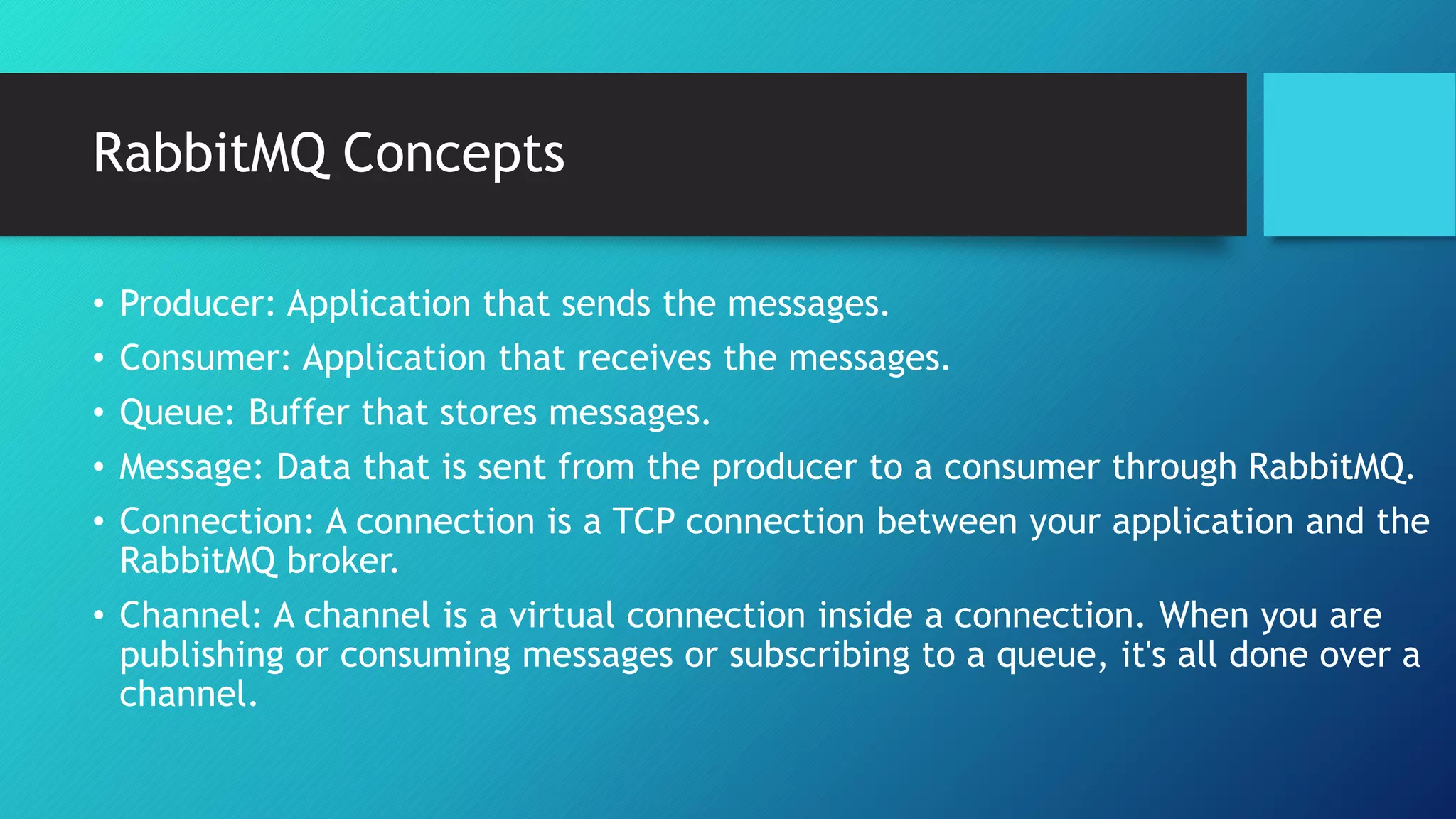 RabbitMQ Concepts

• Producer: Application that sends the messages.
• Consumer: Application that receives the messages.
• Queue: Buffer that stores messages.
• Message: Data that is sent from the producer to a consumer through RabbitMQ.
• Connection: A connection is a TCP connection between your application and the RabbitMQ broker.
• Channel: A channel is a virtual connection inside a connection. When you are publishing or consuming messages or subscribing to a queue, it's all done over a channel.